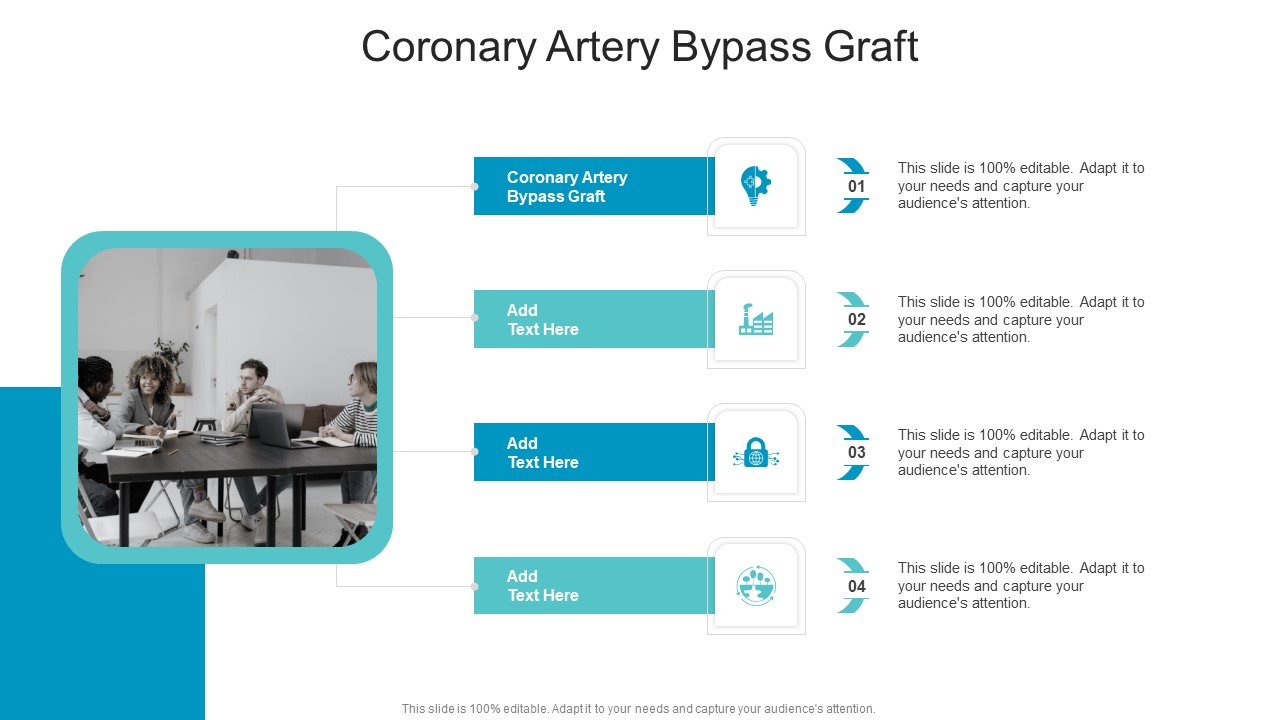 Coronary Artery Bypass Graft

Coronary Artery Bypass Graft

01

This slide is 100% editable. Adapt it to your needs and capture your audience's attention.

Add Text Here

02

This slide is 100% editable. Adapt it to your needs and capture your audience's attention.

Add Text Here

03

This slide is 100% editable. Adapt it to your needs and capture your audience's attention.

Add Text Here

04

This slide is 100% editable. Adapt it to your needs and capture your audience's attention.

This slide is 100% editable. Adapt it to your needs and capture your audience's attention.